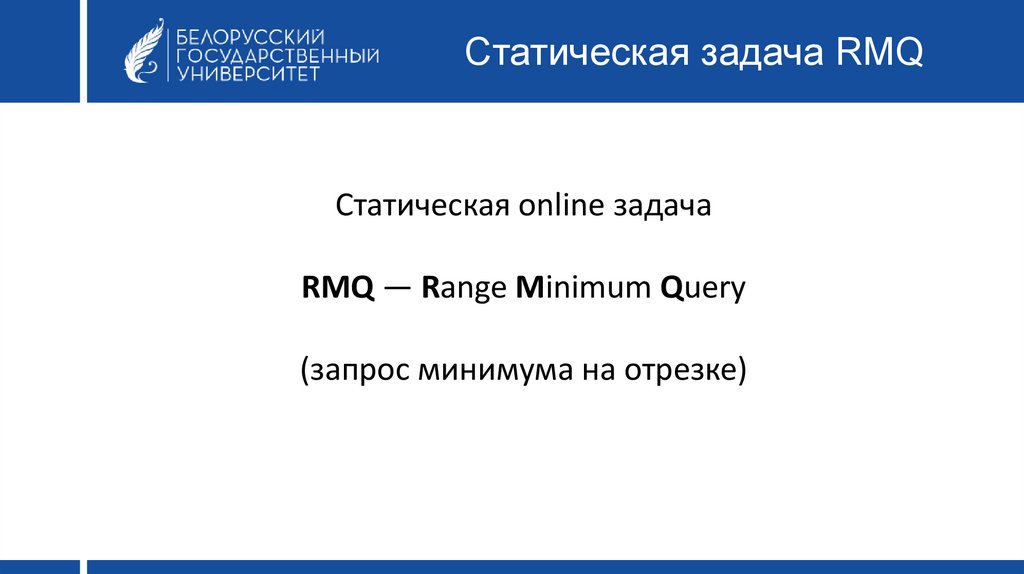 БЕЛОРУССКИЙ ГОСУДАРСТВЕННЫЙ УНИВЕРСИТЕТ

Статическая задача RMQ

Статическая online задача

RMQ — Range Minimum Query

(запрос минимума на отрезке)